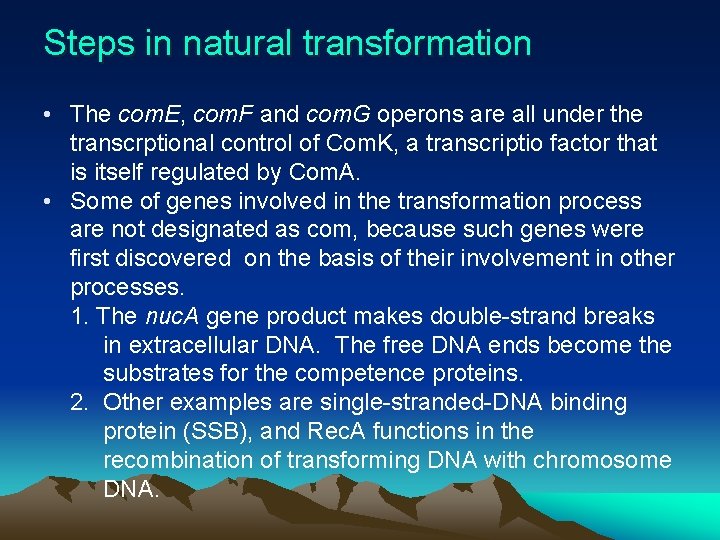 Steps in natural transformation

• The comE, comF and comG operons are all under the transcrptional control of ComK, a transcriptio factor that is itself regulated by ComA.
• Some of genes involved in the transformation process are not designated as com, because such genes were first discovered on the basis of their involvement in other processes.
1. The nucA gene product makes double-strand breaks in extracellular DNA. The free DNA ends become the substrates for the competence proteins.
2. Other examples are single-stranded-DNA binding protein (SSB), and RecA functions in the recombination of transforming DNA with chromosome DNA.